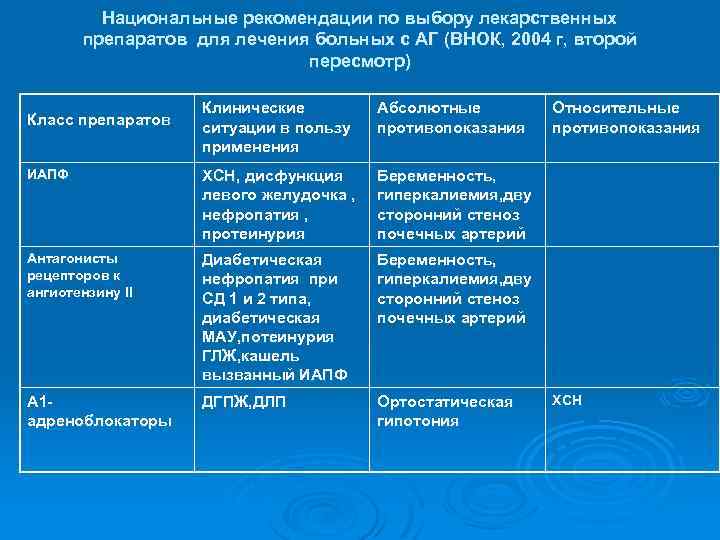 Национальные рекомендации по выбору лекарственных препаратов для лечения больных с АГ (ВНОК, 2004 г, второй пересмотр)

| Класс препаратов | Клинические ситуации в пользу применения | Абсолютные противопоказания | Относительные противопоказания |
|---|---|---|---|
| ИАПФ | ХСН, дисфункция левого желудочка , нефропатия , протеинурия | Беременность, гиперкалиемия,дву сторонний стеноз почечных артерий | |
| Антагонисты рецепторов к ангиотензину II | Диабетическая нефропатия при СД 1 и 2 типа, диабетическая МАУ,потеинурия ГЛЖ,кашель вызванный ИАПФ | Беременность, гиперкалиемия,дву сторонний стеноз почечных артерий | |
| А1-адреноблокаторы | ДГПЖ,ДЛП | Ортостатическая гипотония | ХСН |